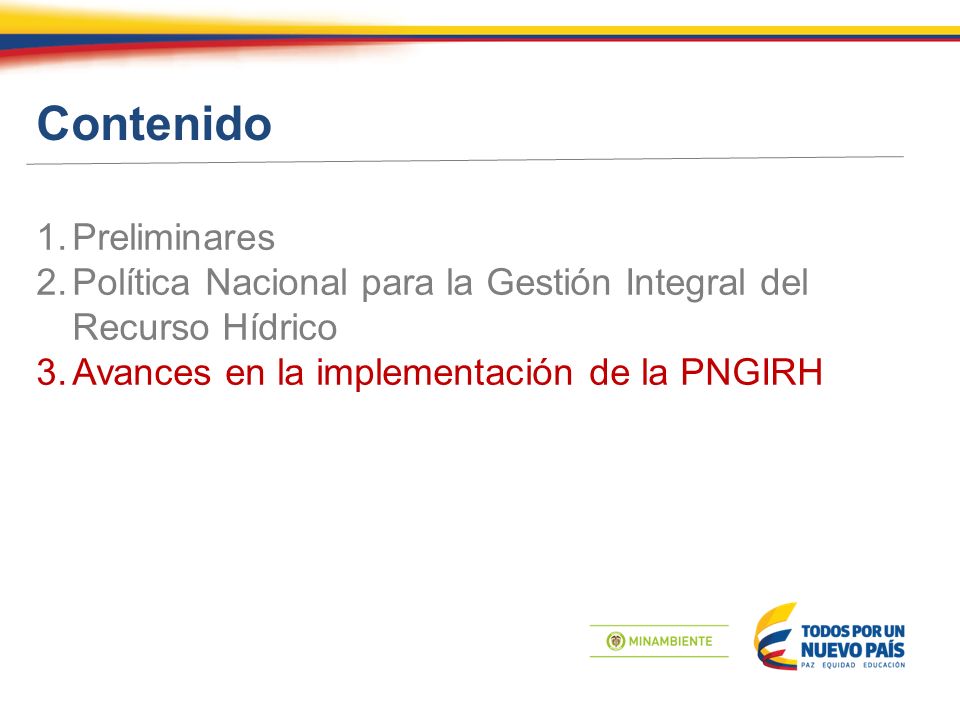 Contenido

1. Preliminares
2. Política Nacional para la Gestión Integral del Recurso Hídrico
3. Avances en la implementación de la PNGIRH

MINAMBIENTE

TODOS POR UN NUEVO PAÍS
PAZ EQUIDAD EDUCACIÓN